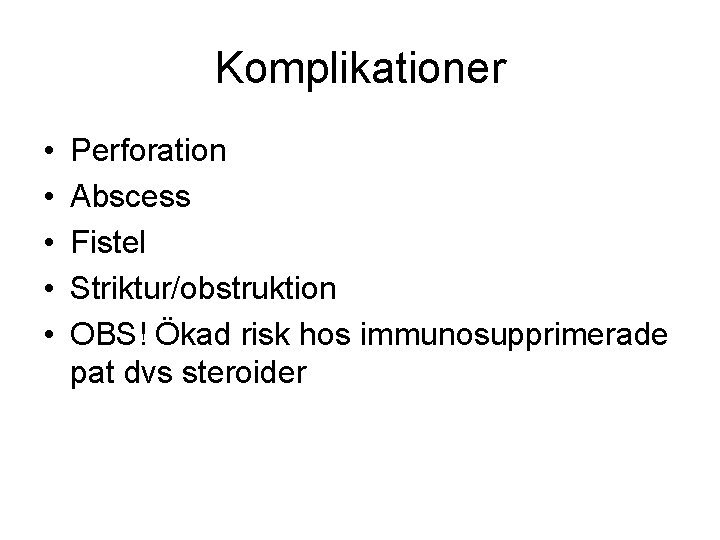 Komplikationer

• Perforation
• Abscess
• Fistel
• Striktur/obstruktion
• OBS! Ökad risk hos immunosupprimerade pat dvs steroider